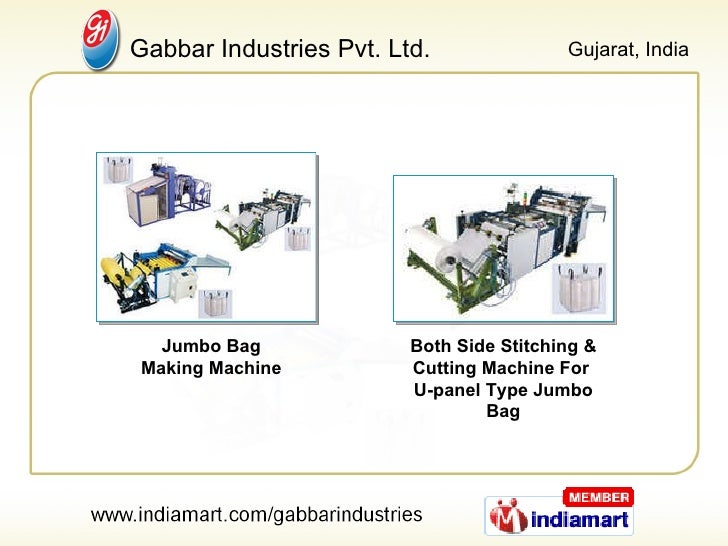 GI

Gabbar Industries Pvt. Ltd.

Gujarat, India

Jumbo Bag Making Machine

Both Side Stitching & Cutting Machine For U-panel Type Jumbo Bag

www.indiamart.com/gabbarindustries

MEMBER
indiamart